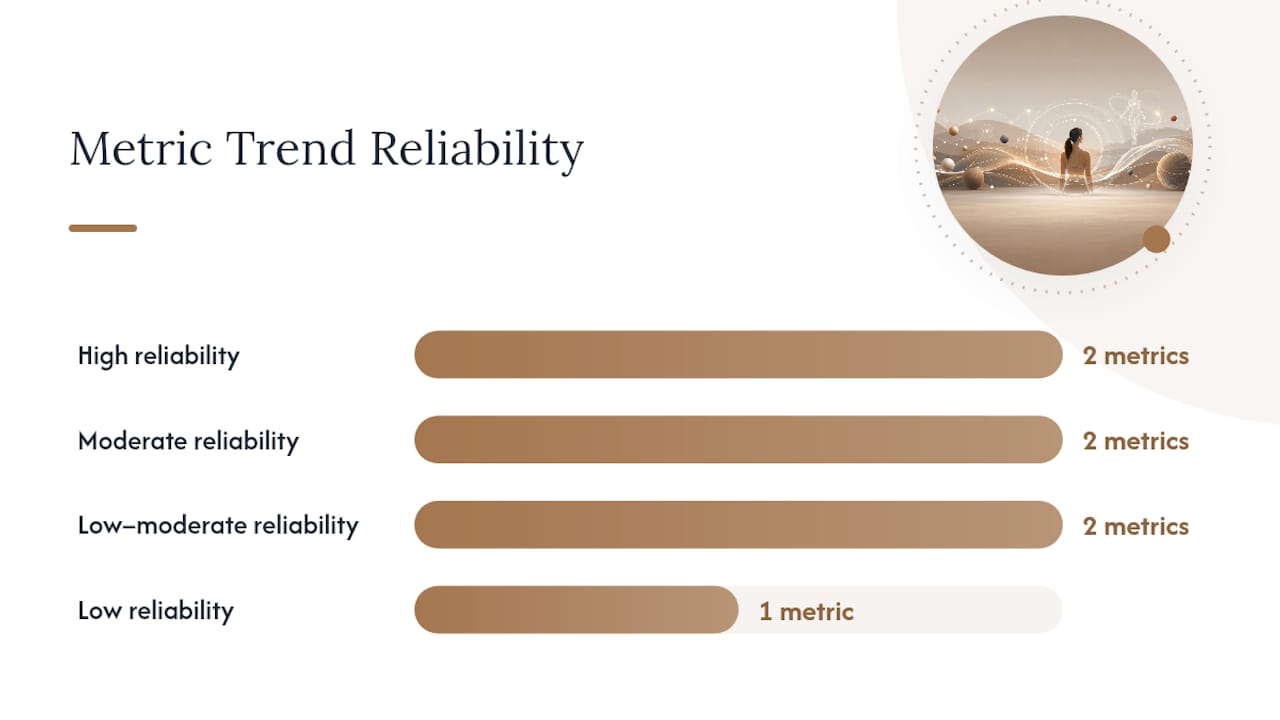 Metric Trend Reliability

High reliability 2 metrics

Moderate reliability 2 metrics

Low–moderate reliability 2 metrics

Low reliability 1 metric